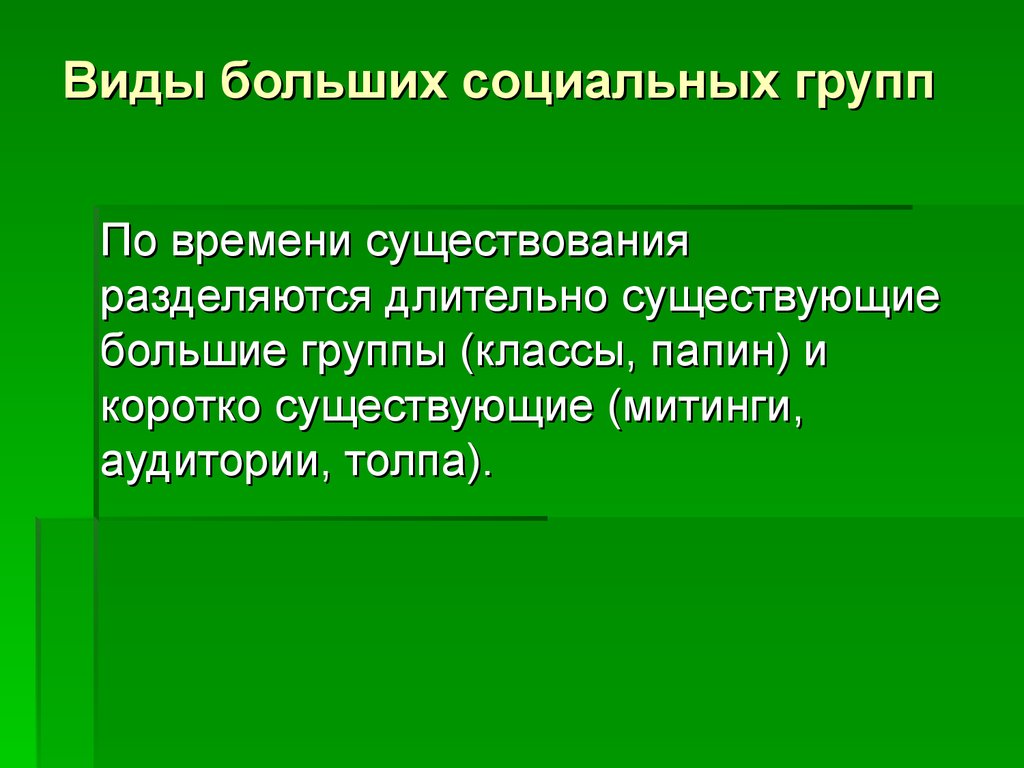 Виды больших социальных групп

По времени существования разделяются длительно существующие большие группы (классы, папин) и коротко существующие (митинги, аудитории, толпа).